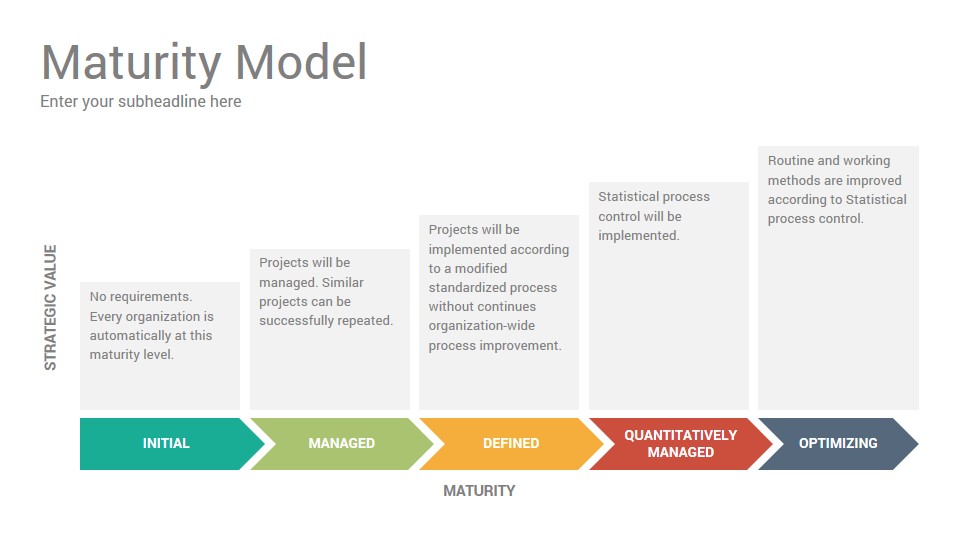 Maturity Model
Enter your subheadline here

STRATEGIC VALUE

No requirements. Every organization is automatically at this maturity level.

Projects will be managed. Similar projects can be successfully repeated.

Projects will be implemented according to a modified standardized process without continues organization-wide process improvement.

Statistical process control will be implemented.

Routine and working methods are improved according to Statistical process control.

INITIAL

MANAGED

DEFINED

QUANTITATIVELY MANAGED

OPTIMIZING

MATURITY